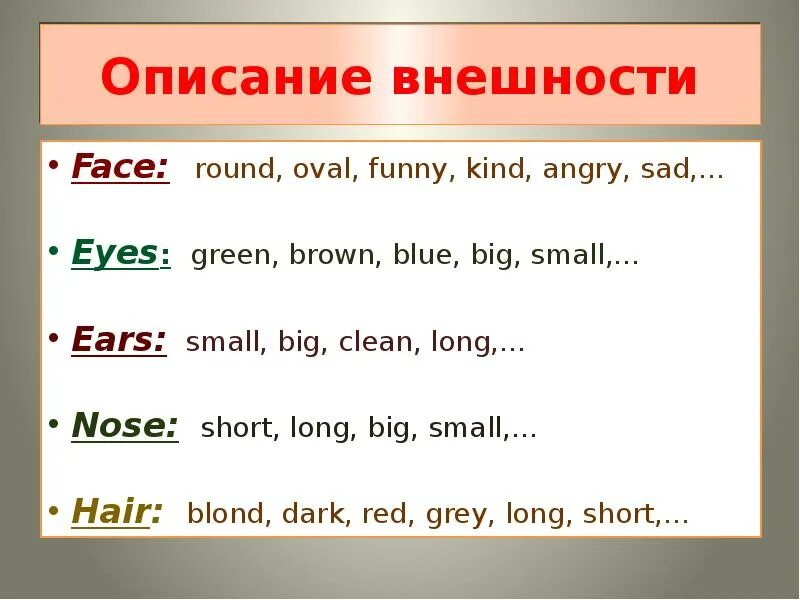 Описание внешности

• Face: round, oval, funny, kind, angry, sad,…

• Eyes: green, brown, blue, big, small,…

• Ears: small, big, clean, long,…

• Nose: short, long, big, small,…

• Hair: blond, dark, red, grey, long, short,…